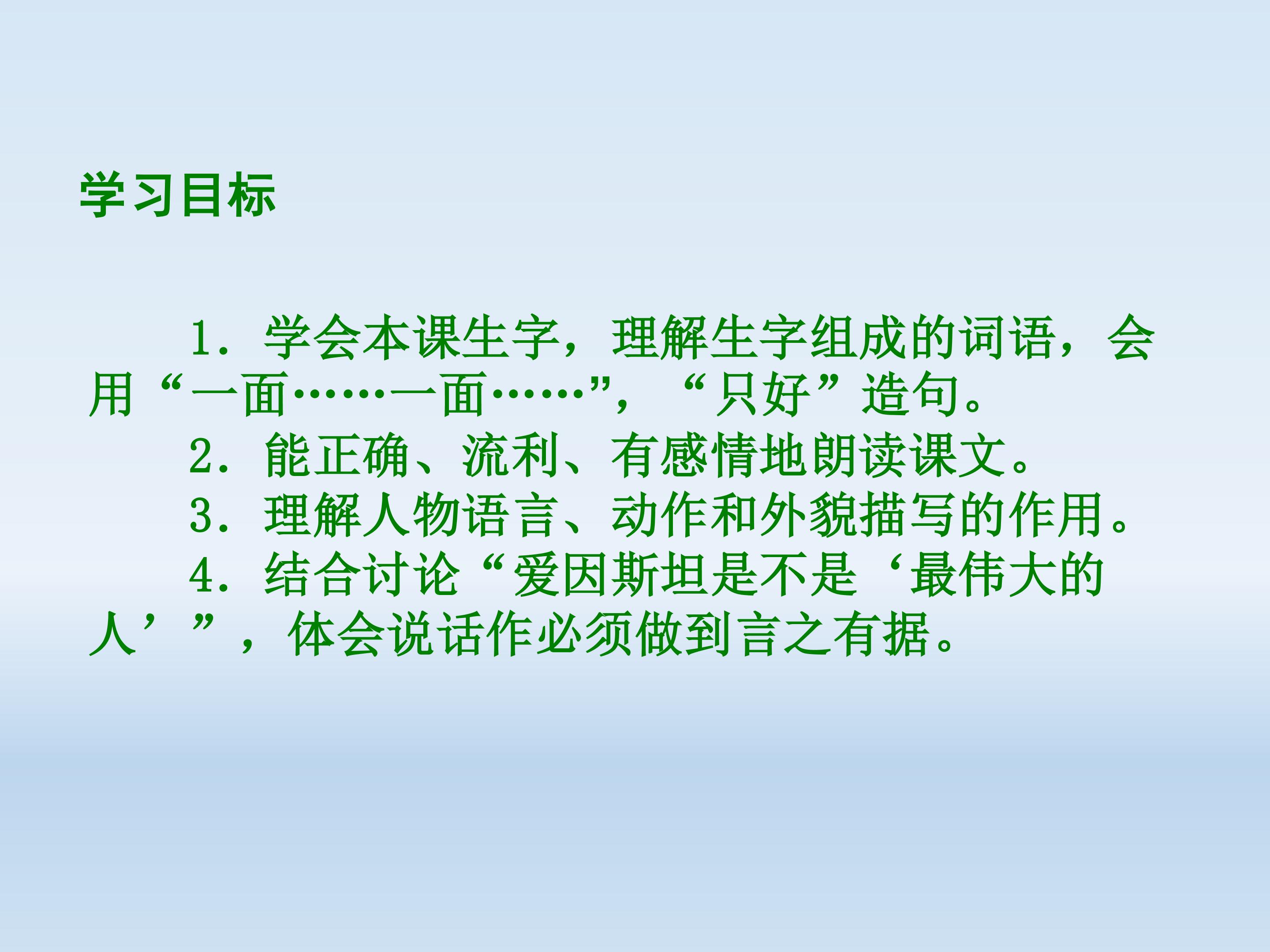 学习目标

1．学会本课生字，理解生字组成的词语，会用“一面……一面……”，“只好”造句。

2．能正确、流利、有感情地朗读课文。

3．理解人物语言、动作和外貌描写的作用。

4．结合讨论“爱因斯坦是不是‘最伟大的人’”，体会说话作必须做到言之有据。